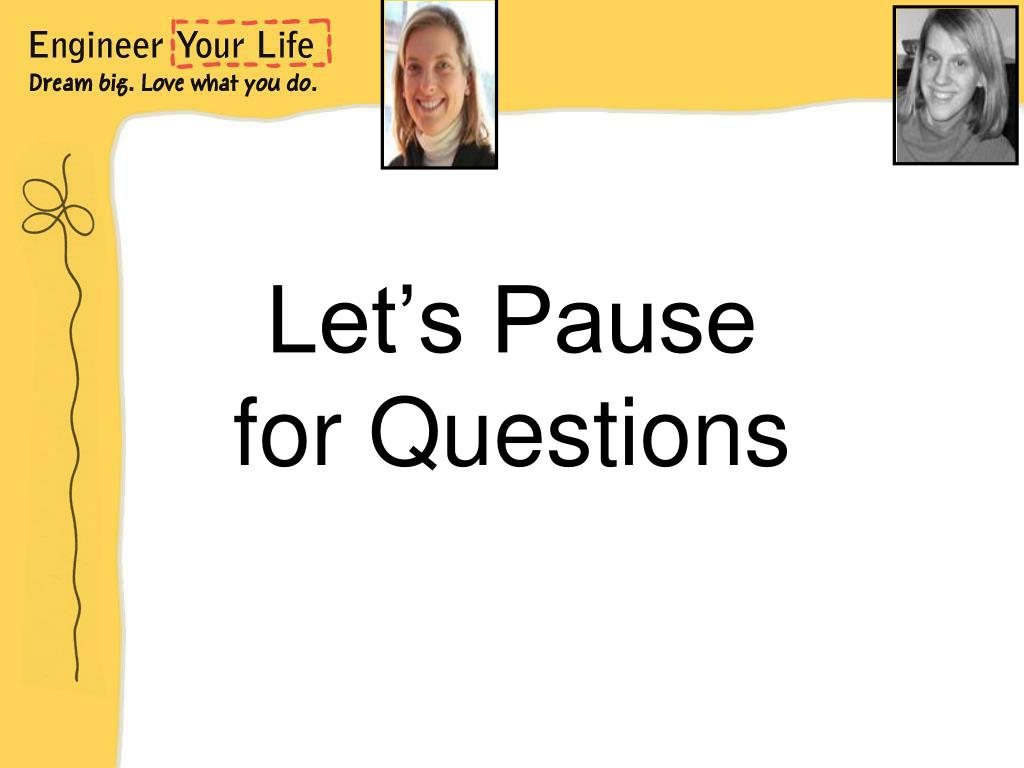 Engineer Your Life
Dream big. Love what you do.

Let’s Pause for Questions